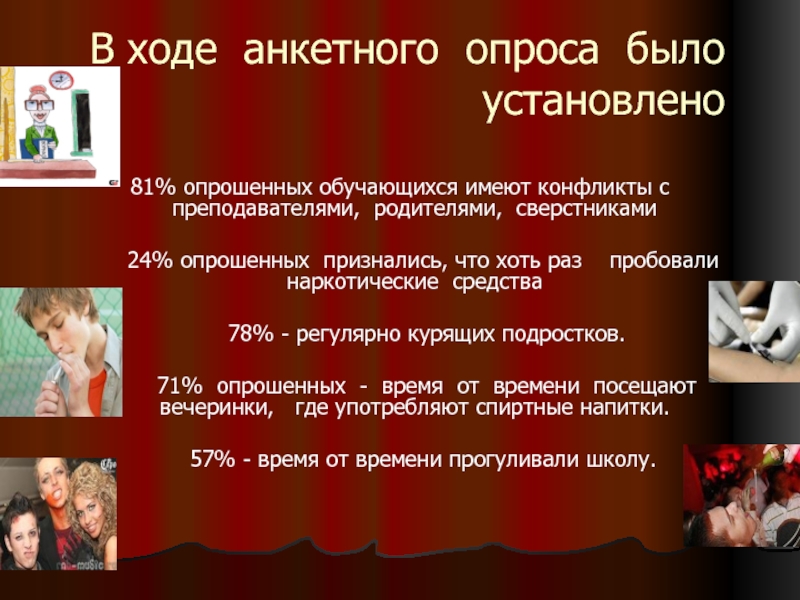 В ходе анкетного опроса было установлено

81% опрошенных обучающихся имеют конфликты с преподавателями, родителями, сверстниками

24% опрошенных признались, что хоть раз пробовали наркотические средства

78% - регулярно курящих подростков.

71% опрошенных - время от времени посещают вечеринки, где употребляют спиртные напитки.

57% - время от времени прогуливали школу.